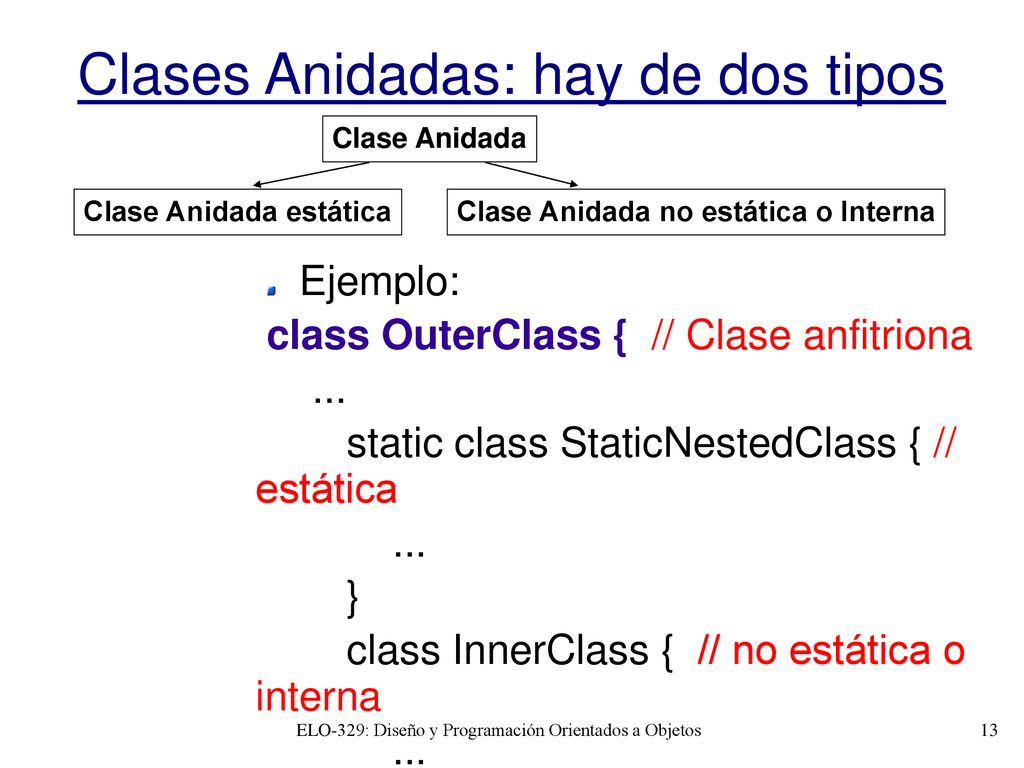 Clases Anidadas: hay de dos tipos

Clase Anidada

Clase Anidada estática

Clase Anidada no estática o Interna

Ejemplo:

class OuterClass { // Clase anfitriona

...

static class StaticNestedClass { // estática

...

}

class InnerClass { // no estática o interna

...

ELO-329: Diseño y Programación Orientados a Objetos

13